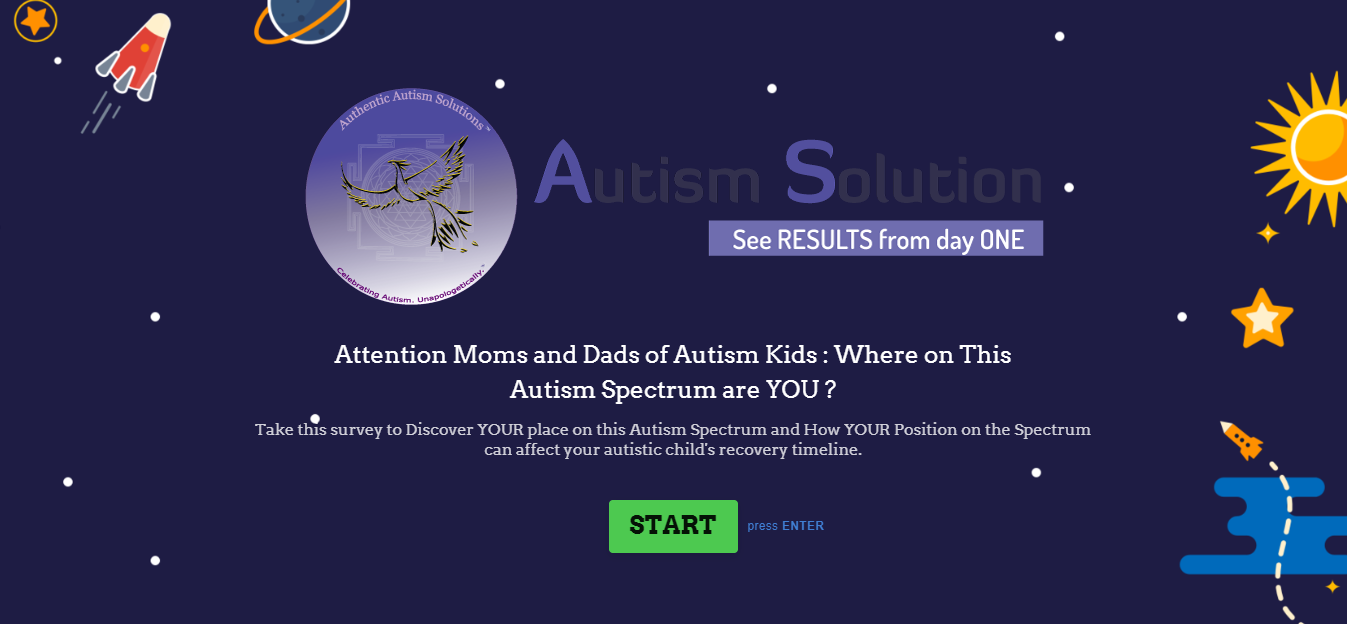 Authentic Autism Solutions™

Celebrating Autism. Unapologetically.™

Autism Solution

See RESULTS from day ONE

Attention Moms and Dads of Autism Kids : Where on This Autism Spectrum are YOU ?

Take this survey to Discover YOUR place on this Autism Spectrum and How YOUR Position on the Spectrum can affect your autistic child's recovery timeline.

START

press ENTER